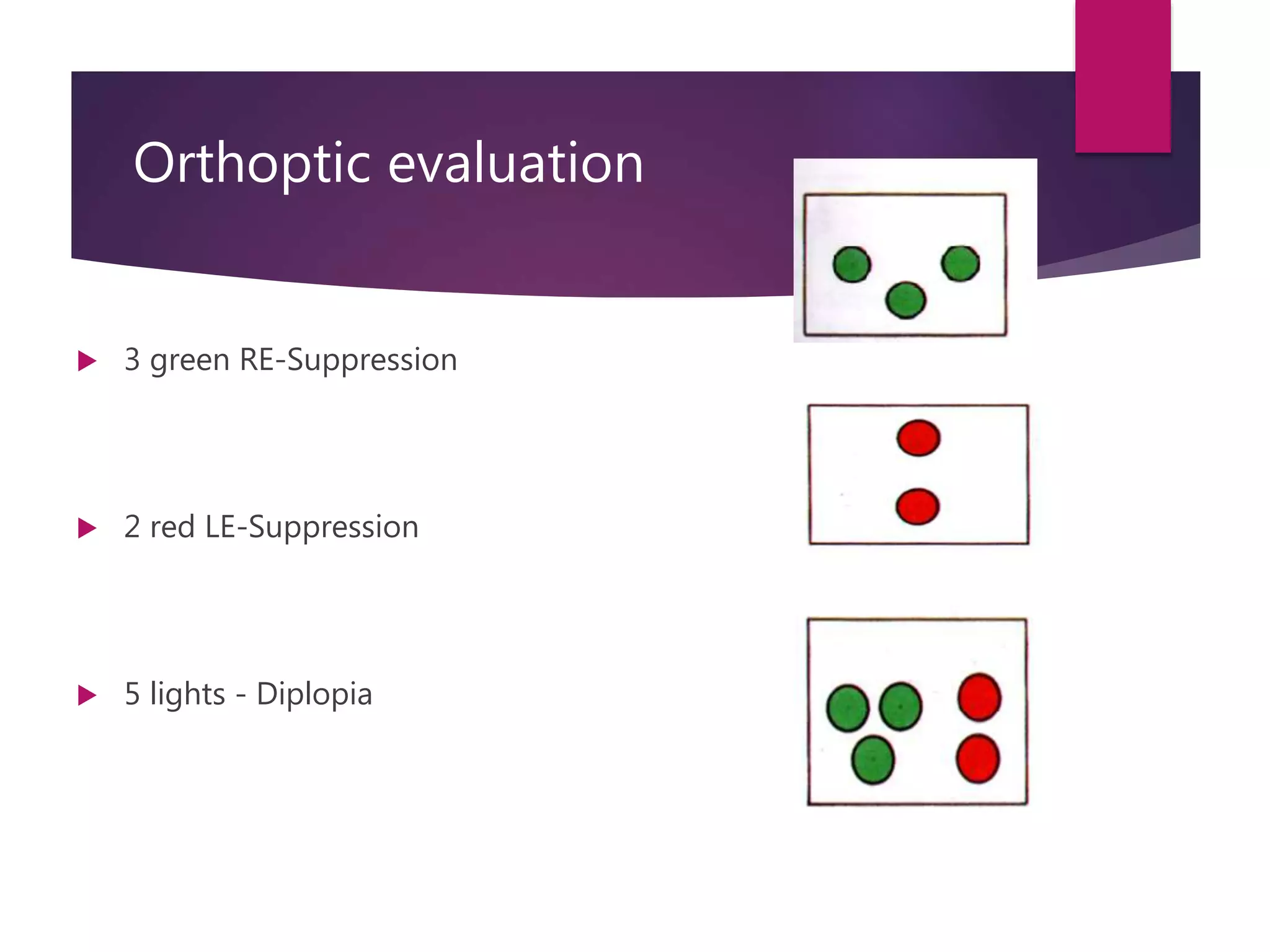 Orthoptic evaluation

3 green RE-Suppression

2 red LE-Suppression

5 lights - Diplopia